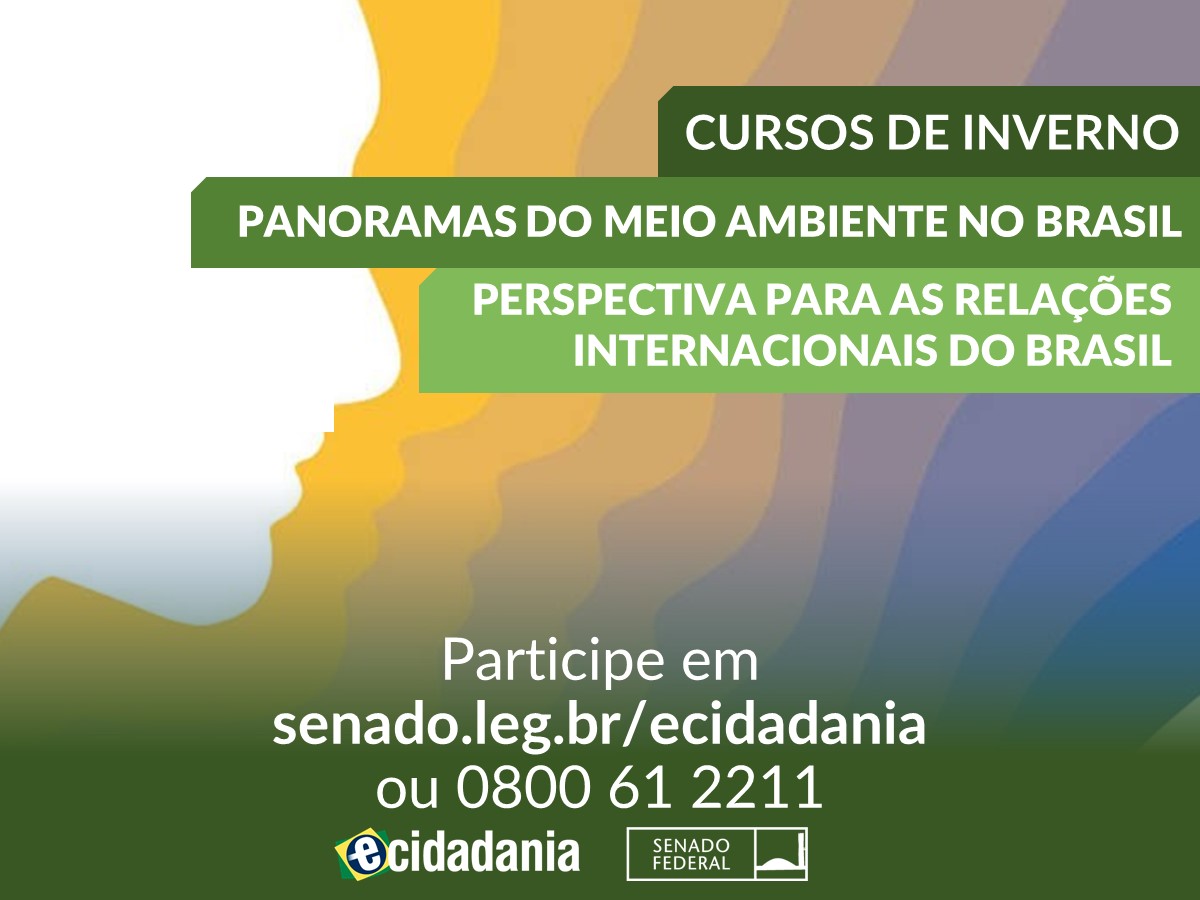 CURSOS DE INVERNO

PANORAMAS DO MEIO AMBIENTE NO BRASIL

PERSPECTIVA PARA AS RELAÇÕES INTERNACIONAIS DO BRASIL

Participe em
senado.leg.br/ecidadania
ou 0800 61 2211

ecidadania

SENADO FEDERAL